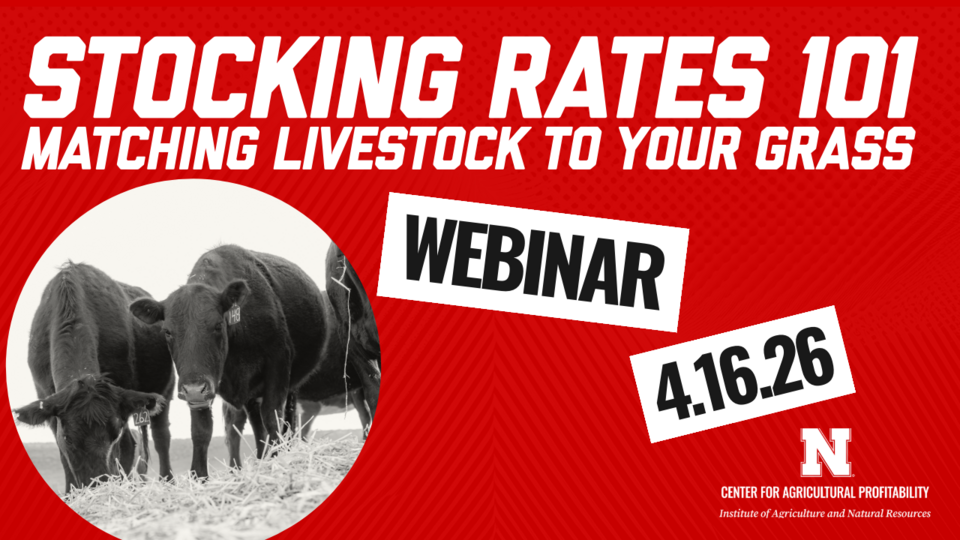 STOCKING RATES 101
MATCHING LIVESTOCK TO YOUR GRASS

WEBINAR

4.16.26

N
CENTER FOR AGRICULTURAL PROFITABILITY
Institute of Agriculture and Natural Resources